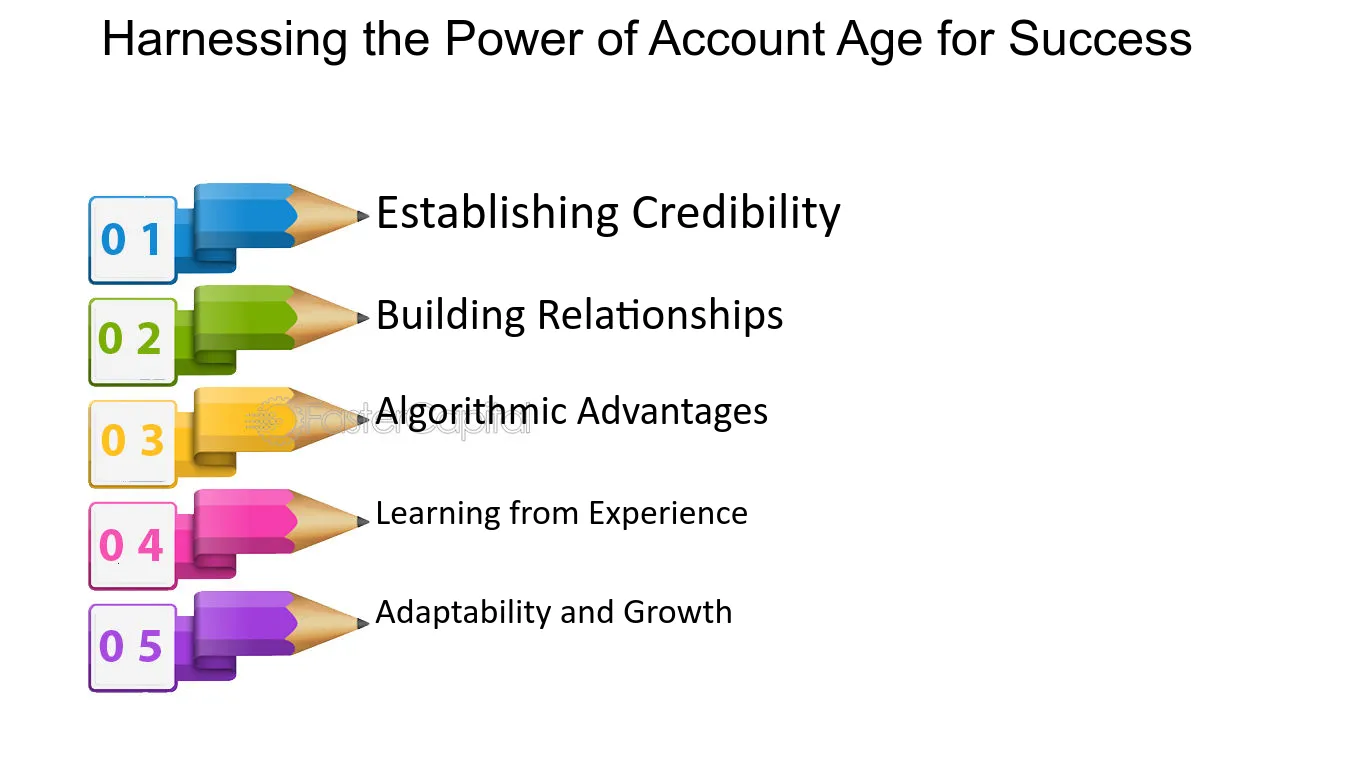 Harnessing the Power of Account Age for Success

0 1
Establishing Credibility

0 2
Building Relationships

0 3
Algorithmic Advantages

0 4
Learning from Experience

0 5
Adaptability and Growth

FasterCapital